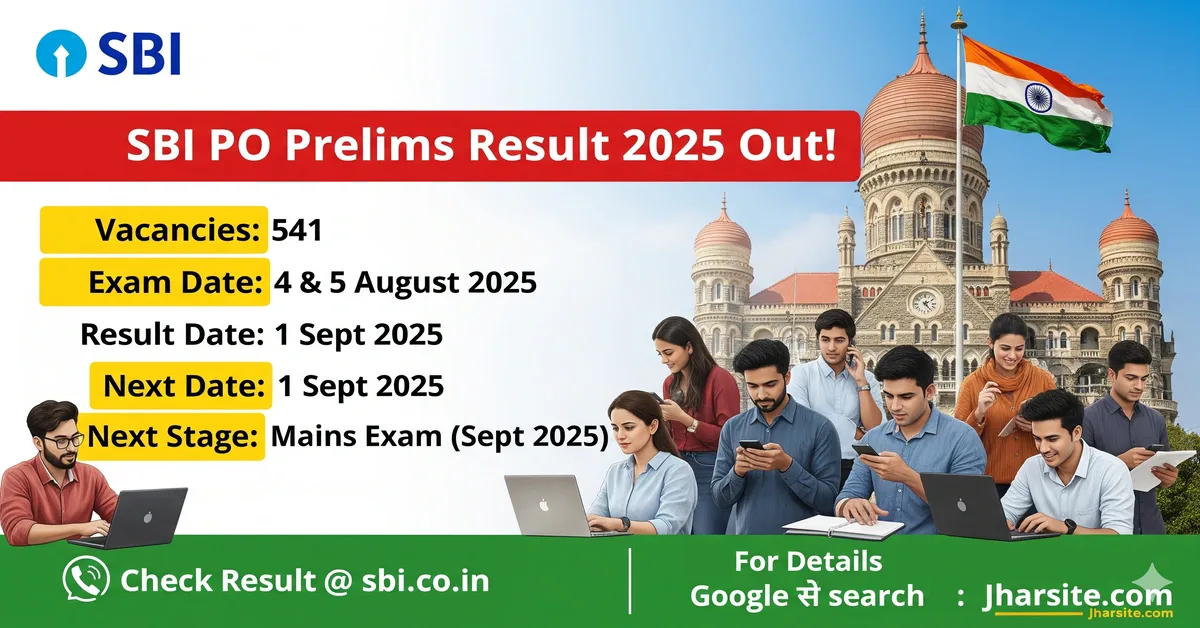 SBI

SBI PO Prelims Result 2025 Out!

Vacancies: 541

Exam Date: 4 & 5 August 2025

Result Date: 1 Sept 2025

Next Date: 1 Sept 2025

Next Stage: Mains Exam (Sept 2025)

Check Result @ sbi.co.in

For Details
Google से search : Jharsite.com
Jharsite.com